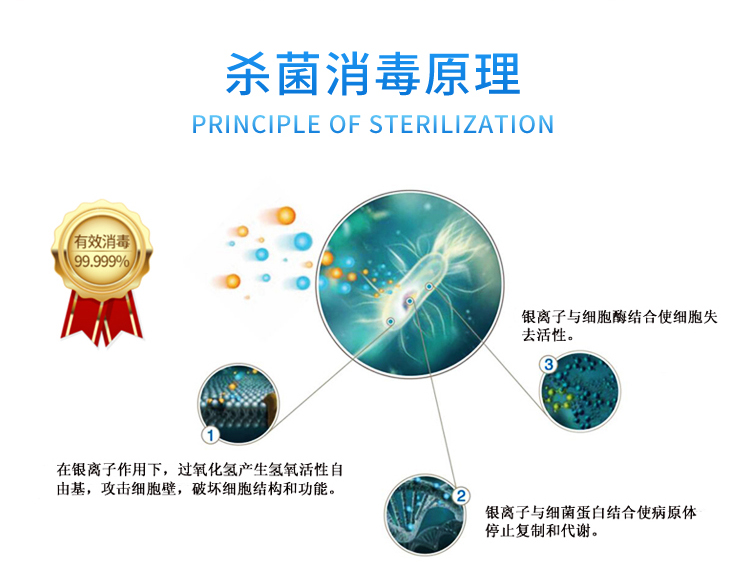 杀菌消毒原理

PRINCIPLE OF STERILIZATION

有效消毒
99.999%

银离子与细胞酶结合使细胞失去活性。

3

1

在银离子作用下，过氧化氢产生氢氧活性自由基，攻击细胞壁，破坏细胞结构和功能。

2

银离子与细菌蛋白结合使病原体停止复制和代谢。